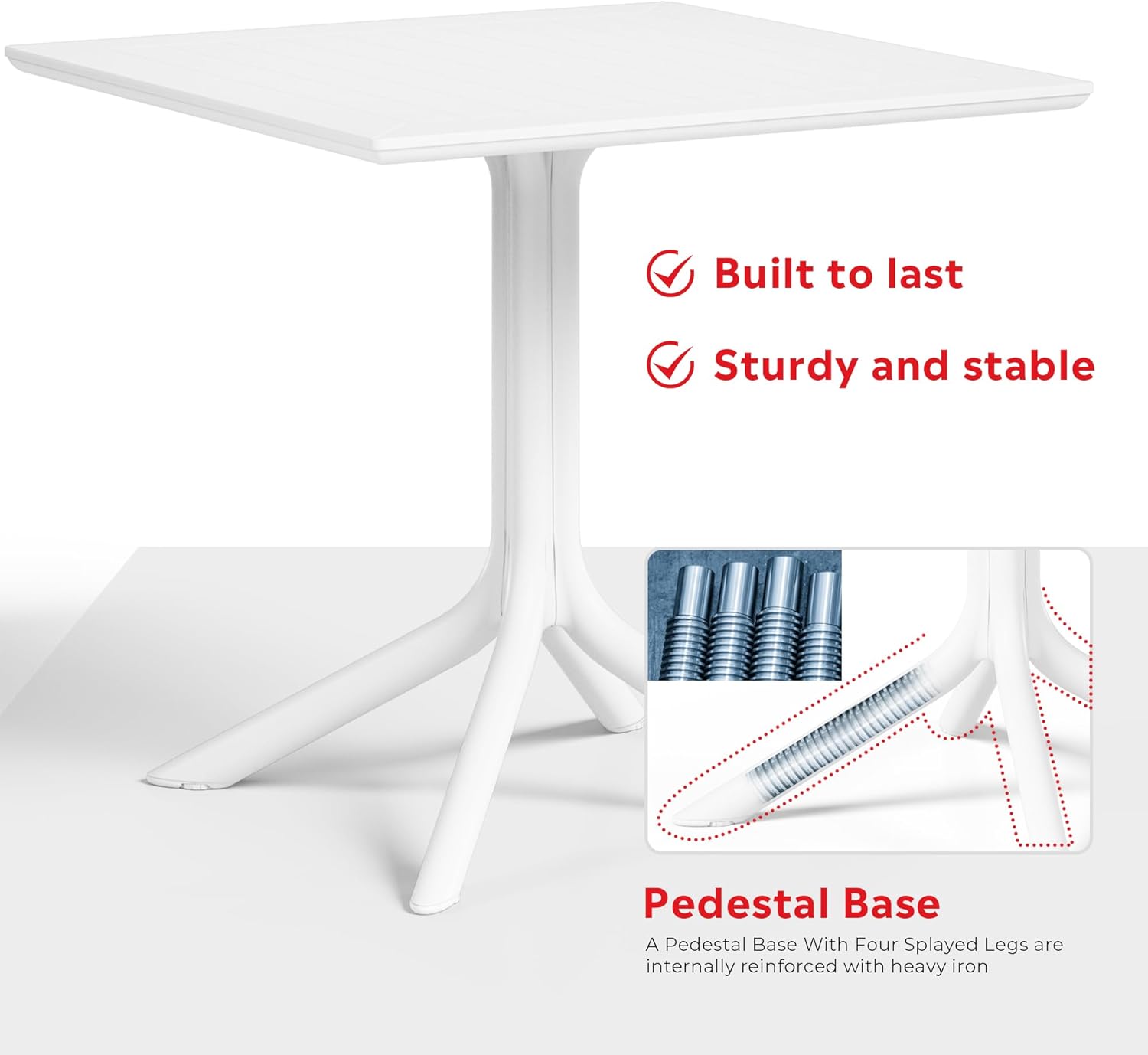 Built to last

Sturdy and stable

Pedestal Base

A Pedestal Base With Four Splayed Legs are internally reinforced with heavy iron